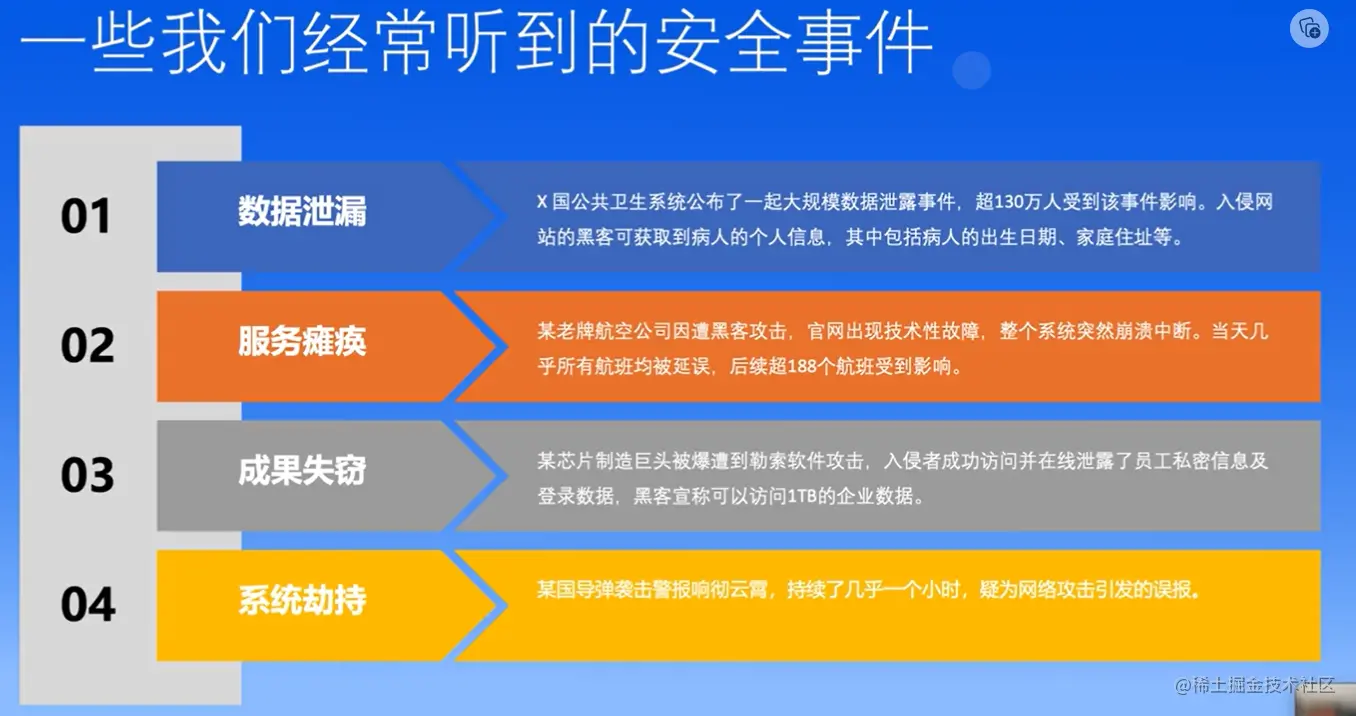 一些我们经常听到的安全事件

01

数据泄漏

X 国公共卫生系统公布了一起大规模数据泄露事件，超130万人受到该事件影响。入侵网站的黑客可获取到病人的个人信息，其中包括病人的出生日期、家庭住址等。

02

服务瘫痪

某老牌航空公司因遭黑客攻击，官网出现技术性故障，整个系统突然崩溃中断。当天几乎所有航班均被延误，后续超188个航班受到影响。

03

成果失窃

某芯片制造巨头被爆遭到勒索软件攻击，入侵者成功访问并在线泄露了员工私密信息及登录数据，黑客宣称可以访问1TB的企业数据。

04

系统劫持

某国导弹袭击警报响彻云霄，持续了几乎一个小时，疑为网络攻击引发的误报。

@稀土掘金技术社区